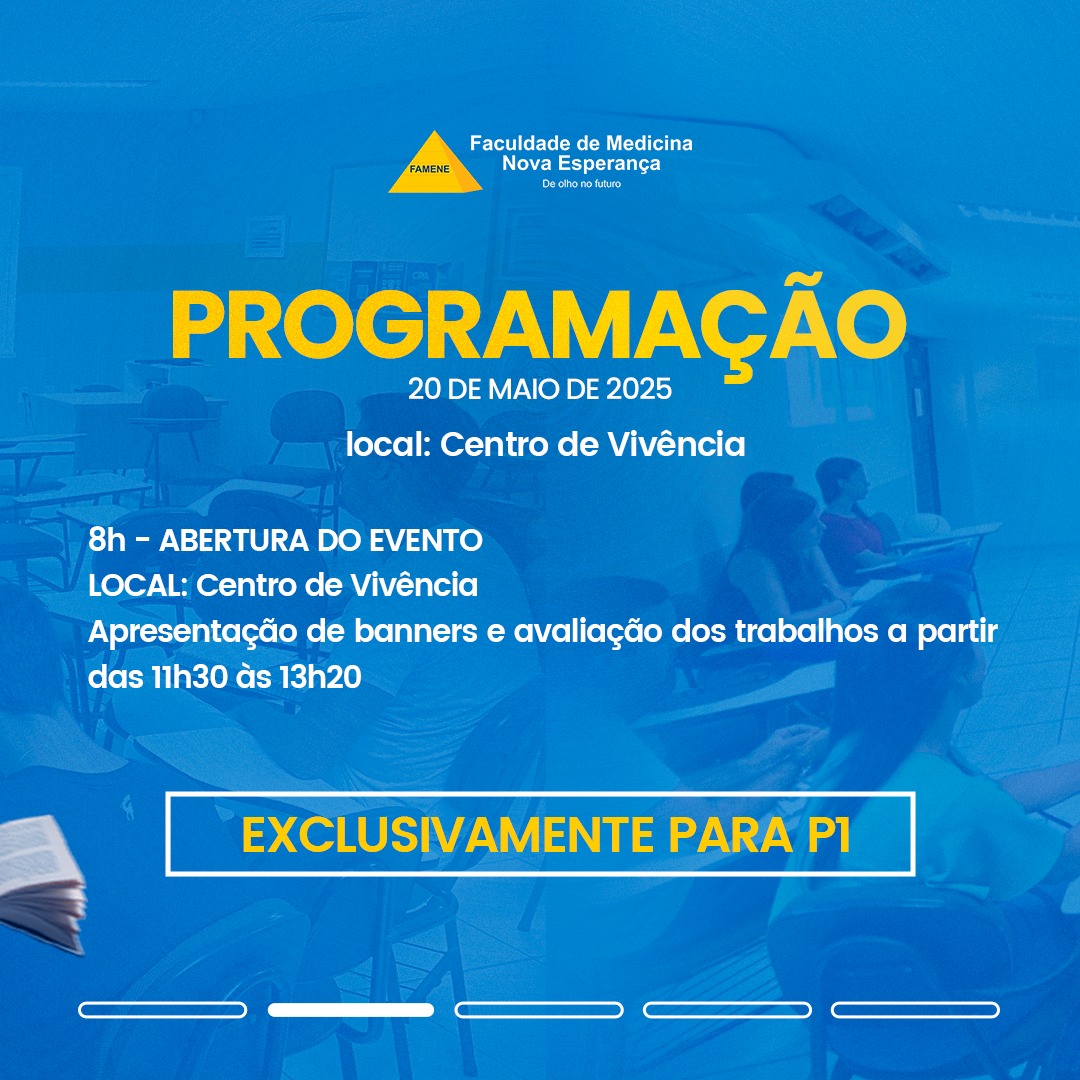 FAMENE
Faculdade de Medicina
Nova Esperança
De olho no futuro

PROGRAMAÇÃO
20 DE MAIO DE 2025
local: Centro de Vivência

8h - ABERTURA DO EVENTO
LOCAL: Centro de Vivência
Apresentação de banners e avaliação dos trabalhos a partir das 11h30 às 13h20

EXCLUSIVAMENTE PARA P1